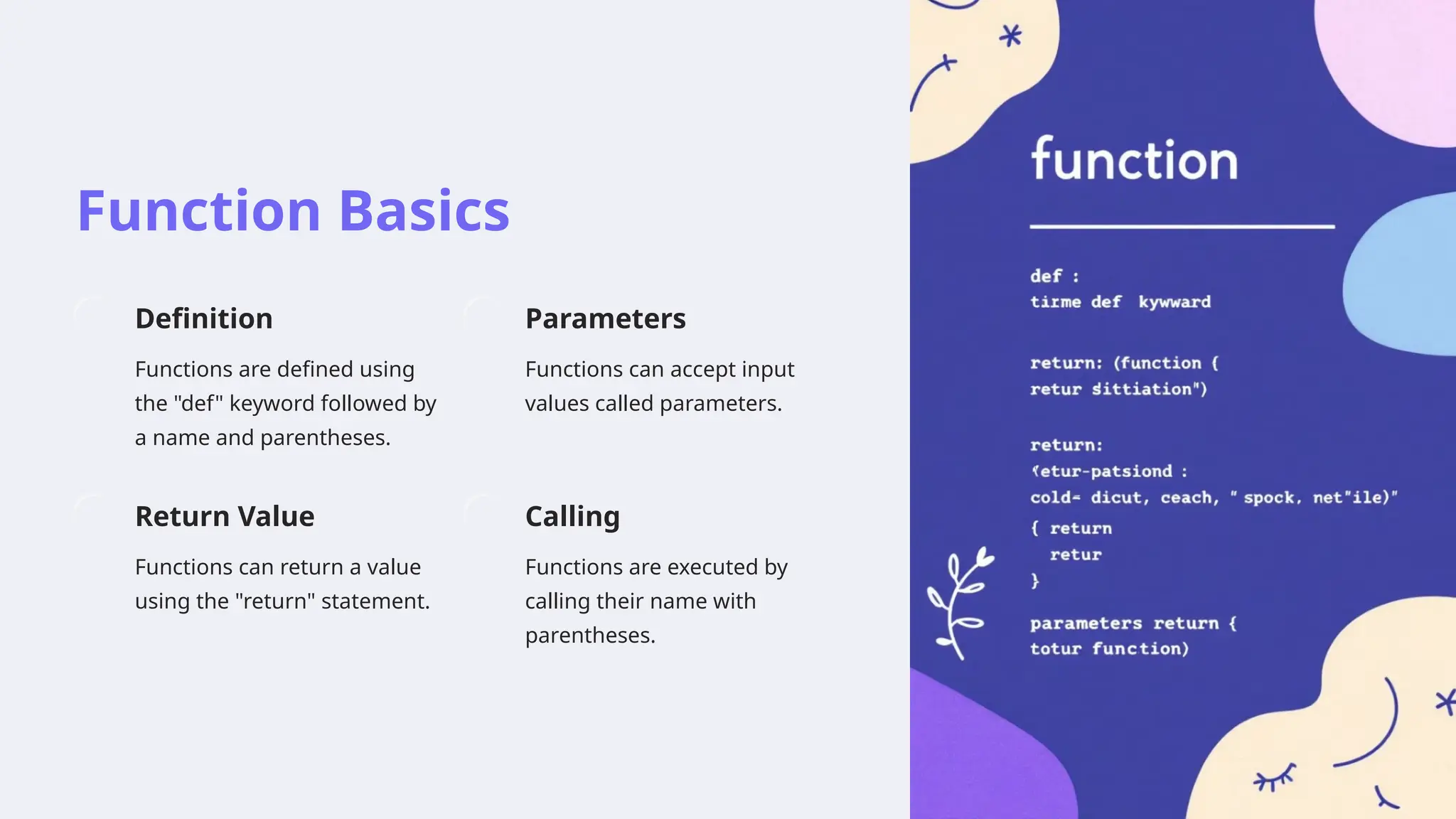 Function Basics

Definition

Functions are defined using the "def" keyword followed by a name and parentheses.

Parameters

Functions can accept input values called parameters.

Return Value

Functions can return a value using the "return" statement.

Calling

Functions are executed by calling their name with parentheses.

function

def :
tirme def kywward

return: (function {
retur sittiation")

return:
(etur-patsiond :
cold= dicut, ceach, " spock, net"ile)"
{ return
retur
}

parameters return {
totur function)